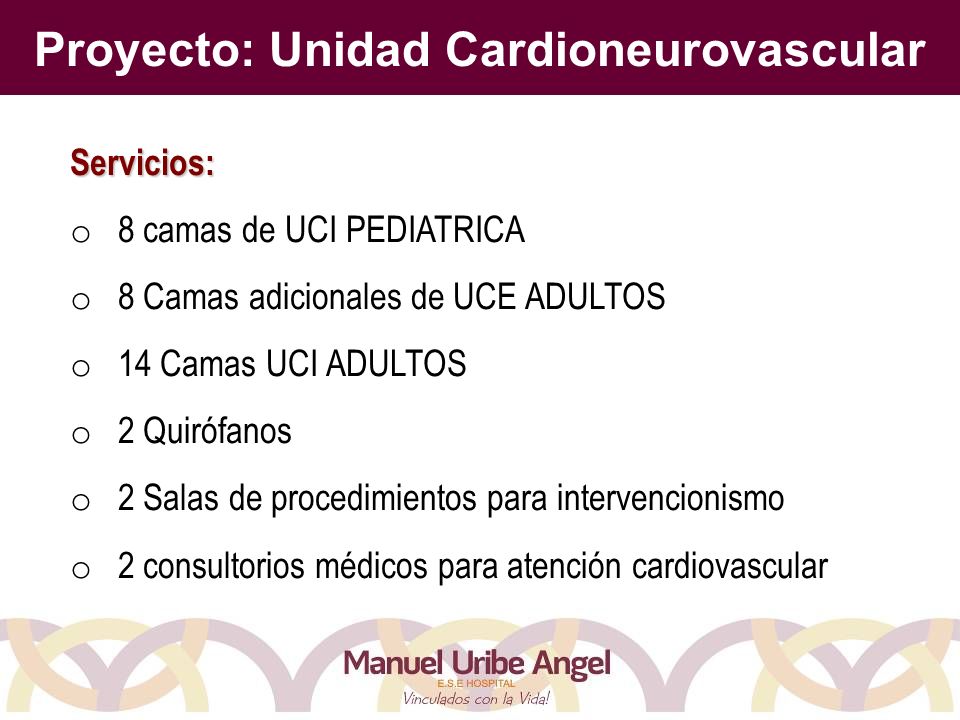 Proyecto: Unidad Cardioneurovascular

Servicios:

o 8 camas de UCI PEDIATRICA

o 8 Camas adicionales de UCE ADULTOS

o 14 Camas UCI ADULTOS

o 2 Quirófanos

o 2 Salas de procedimientos para intervencionismo

o 2 consultorios médicos para atención cardiovascular

Manuel Uribe Angel
E.S.E HOSPITAL
Vinculados con la Vida!